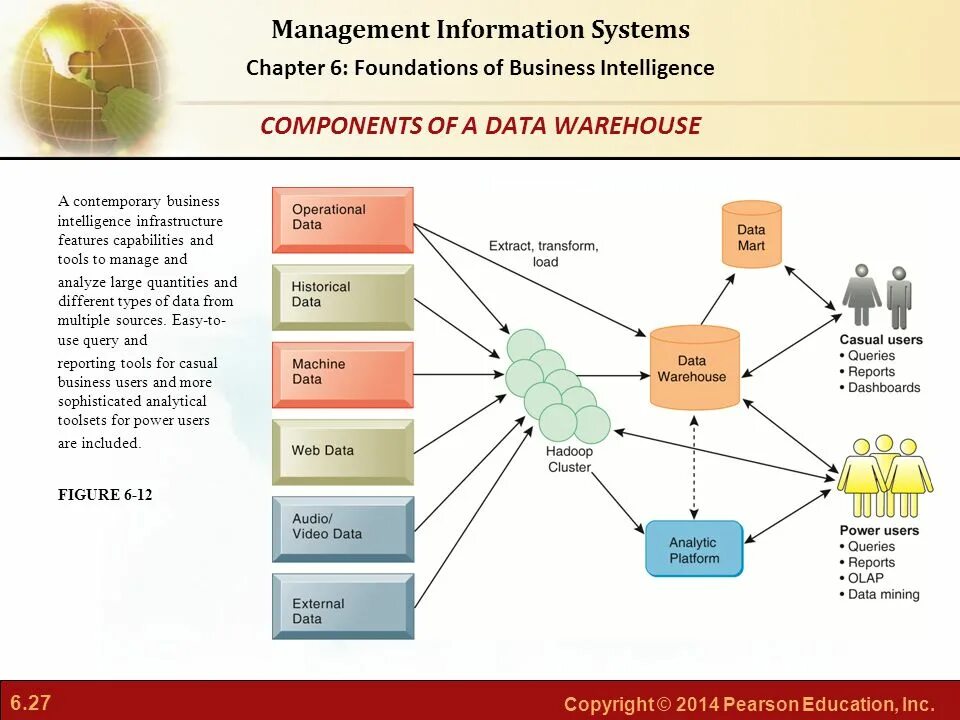 Management Information Systems

Chapter 6: Foundations of Business Intelligence

COMPONENTS OF A DATA WAREHOUSE

A contemporary business intelligence infrastructure features capabilities and tools to manage and analyze large quantities and different types of data from multiple sources. Easy-to-use query and reporting tools for casual business users and more sophisticated analytical toolsets for power users are included.

FIGURE 6-12

Operational Data

Historical Data

Machine Data

Web Data

Audio/ Video Data

External Data

Extract, transform, load

Hadoop Cluster

Data Mart

Data Warehouse

Analytic Platform

Casual users
• Queries
• Reports
• Dashboards

Power users
• Queries
• Reports
• OLAP
• Data mining

6.27

Copyright © 2014 Pearson Education, Inc.